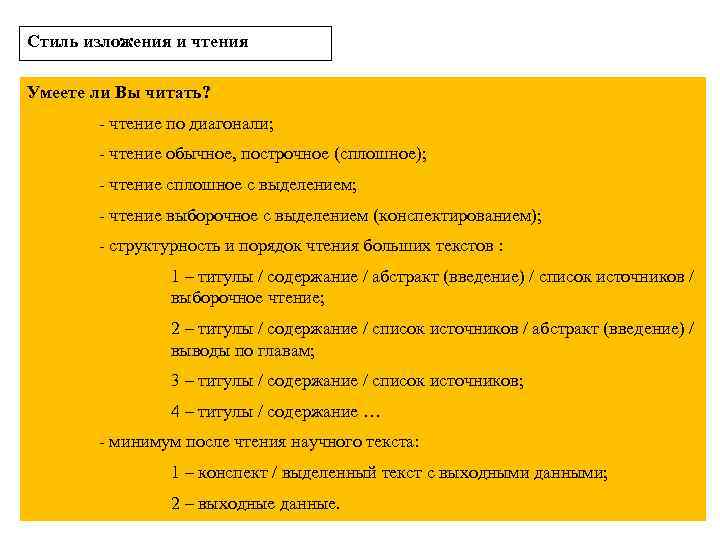 Стиль изложения и чтения

Умеете ли Вы читать?

- чтение по диагонали;

- чтение обычное, построчное (сплошное);

- чтение сплошное с выделением;

- чтение выборочное с выделением (конспектированием);

- структурность и порядок чтения больших текстов :

1 – титулы / содержание / абстракт (введение) / список источников / выборочное чтение;

2 – титулы / содержание / список источников / абстракт (введение) / выводы по главам;

3 – титулы / содержание / список источников;

4 – титулы / содержание …

- минимум после чтения научного текста:

1 – конспект / выделенный текст с выходными данными;

2 – выходные данные.